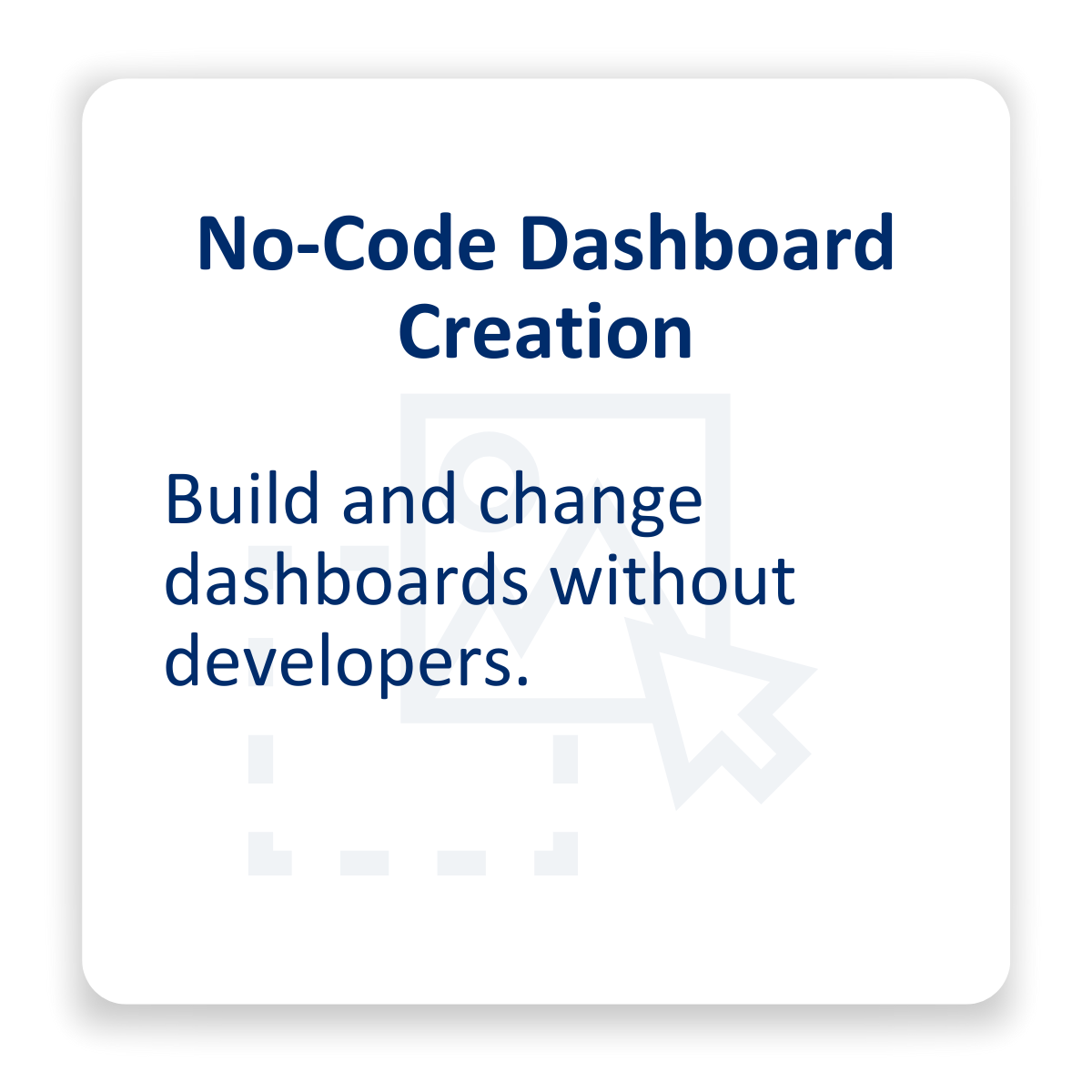 No-Code Dashboard Creation

Build and change dashboards without developers.